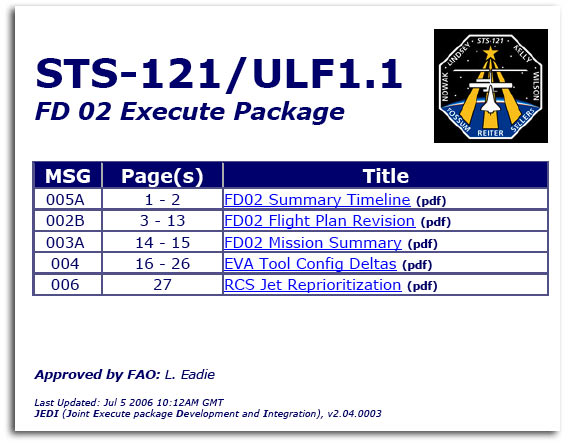 STS-121/ULF1.1
FD 02 Execute Package

STS-121 LINDSEY KELLY WILSON SELLERS REITER FOSSUM NOWAK

| MSG | Page(s) | Title |
|---|---|---|
| 005A | 1 - 2 | FD02 Summary Timeline (pdf) |
| 002B | 3 - 13 | FD02 Flight Plan Revision (pdf) |
| 003A | 14 - 15 | FD02 Mission Summary (pdf) |
| 004 | 16 - 26 | EVA Tool Config Deltas (pdf) |
| 006 | 27 | RCS Jet Reprioritization (pdf) |

Approved by FAO: L. Eadie

Last Updated: Jul 5 2006 10:12AM GMT
JEDI (Joint Execute package Development and Integration), v2.04.0003